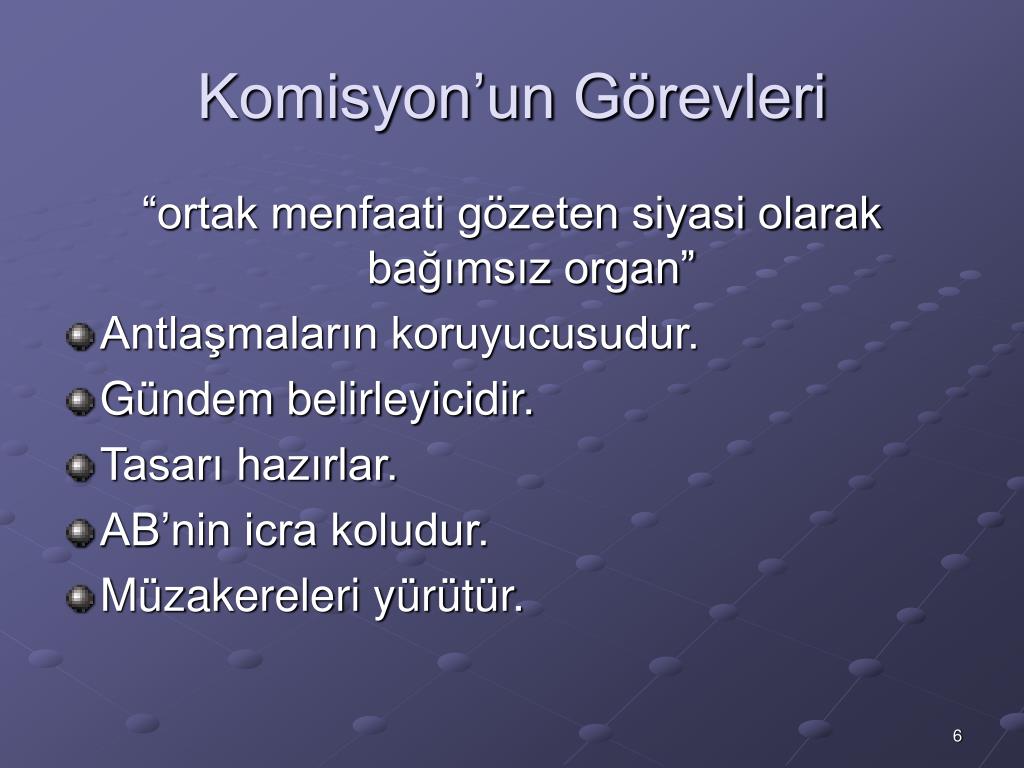 Komisyon’un Görevleri

“ortak menfaati gözeten siyasi olarak bağımsız organ”

Antlaşmaların koruyucusudur.

Gündem belirleyicidir.

Tasarı hazırlar.

AB’nin icra koludur.

Müzakereleri yürütür.

6